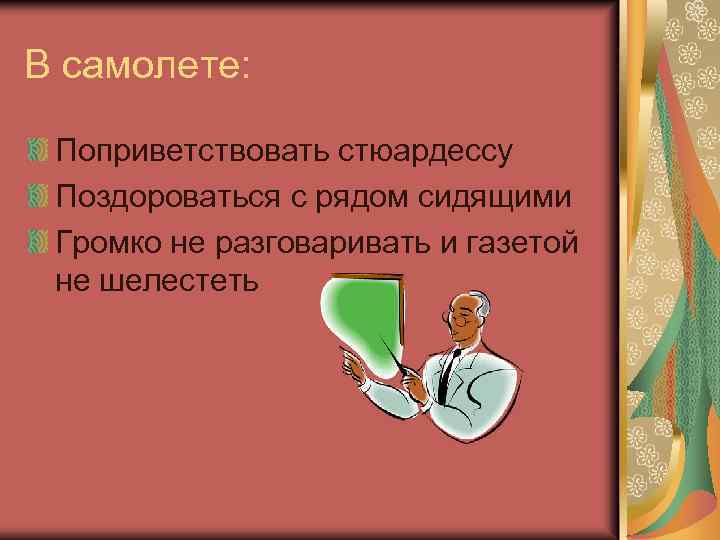 В самолете:

Поприветствовать стюардессу
Поздороваться с рядом сидящими
Громко не разговаривать и газетой не шелестеть